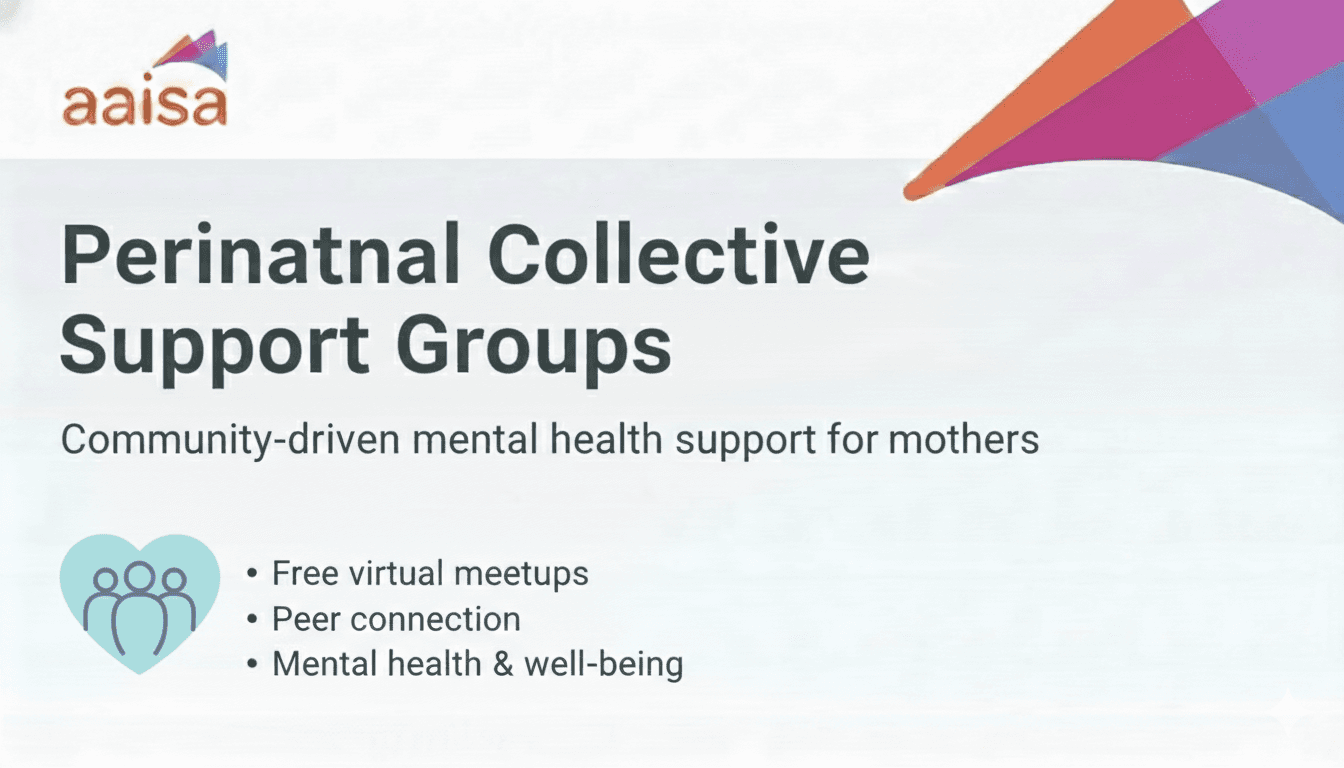 aaisa

Perinatnal Collective Support Groups

Community-driven mental health support for mothers

• Free virtual meetups
• Peer connection
• Mental health & well-being